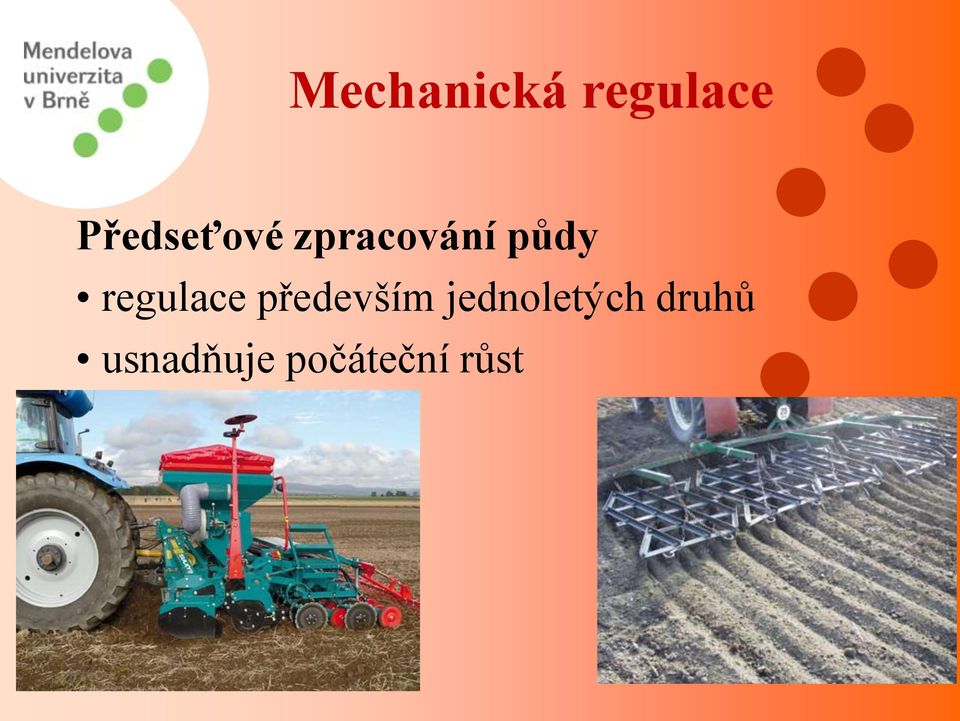 Mendelova univerzita v Brně

Mechanická regulace

Předseťové zpracování půdy

• regulace především jednoletých druhů

• usnadňuje počáteční růst